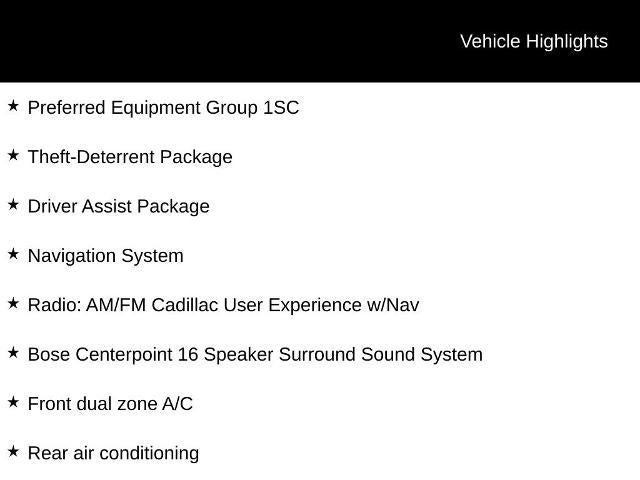 Vehicle Highlights

★ Preferred Equipment Group 1SC

★ Theft-Deterrent Package

★ Driver Assist Package

★ Navigation System

★ Radio: AM/FM Cadillac User Experience w/Nav

★ Bose Centerpoint 16 Speaker Surround Sound System

★ Front dual zone A/C

★ Rear air conditioning